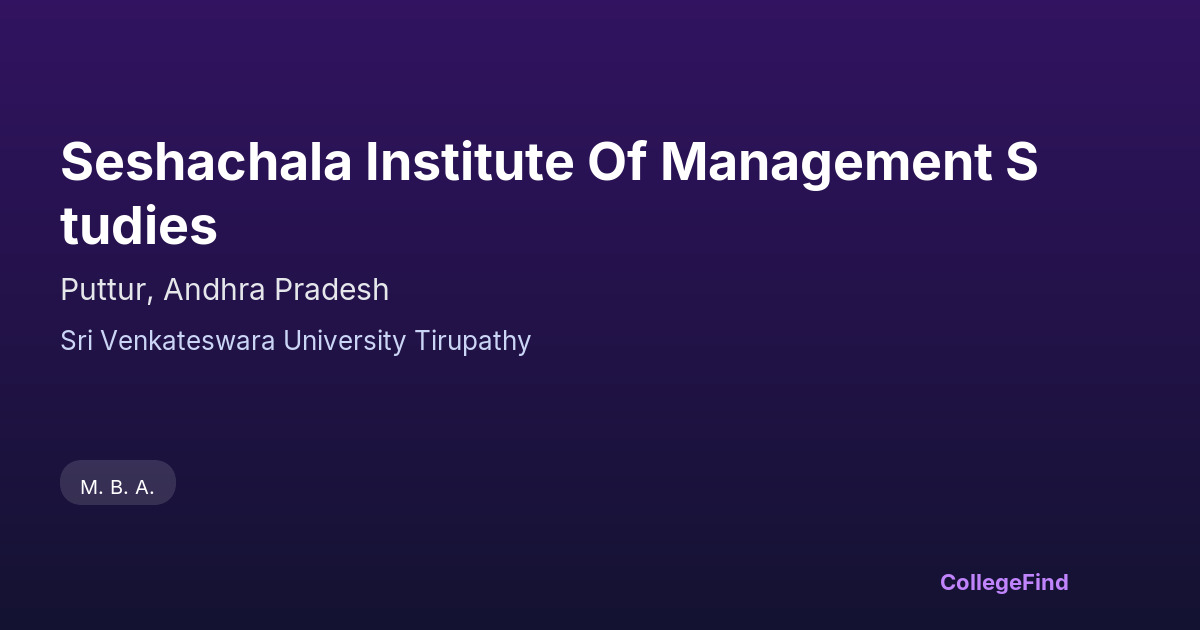 Seshachala Institute Of Management S
tudies

Puttur, Andhra Pradesh

Sri Venkateswara University Tirupathy

M. B. A.

CollegeFind